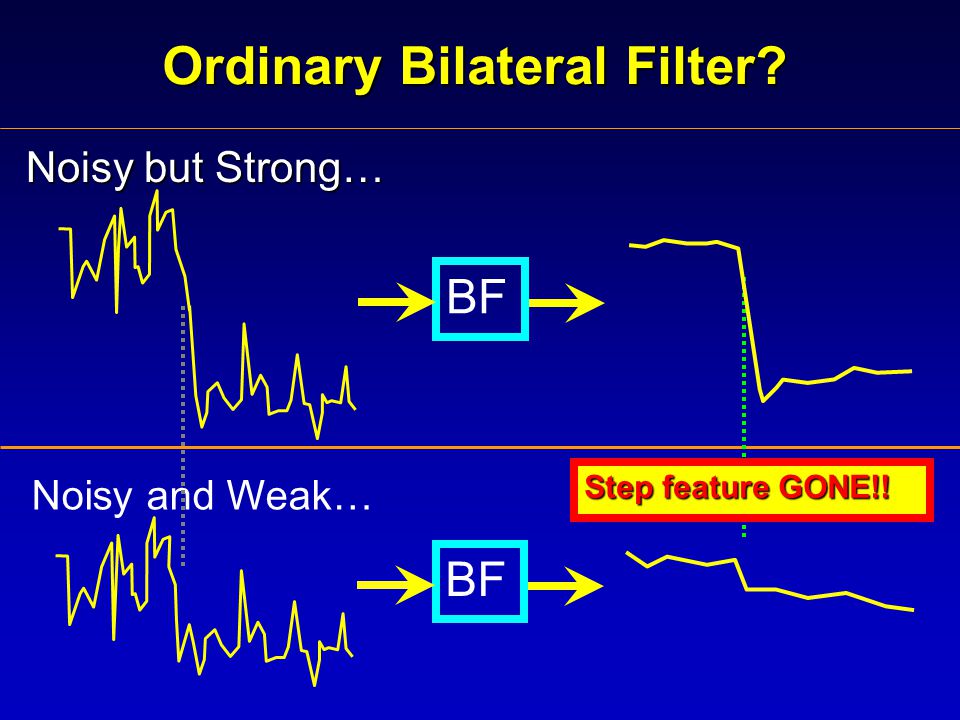 Ordinary Bilateral Filter?

Noisy but Strong…

BF

Noisy and Weak…

Step feature GONE!!

BF